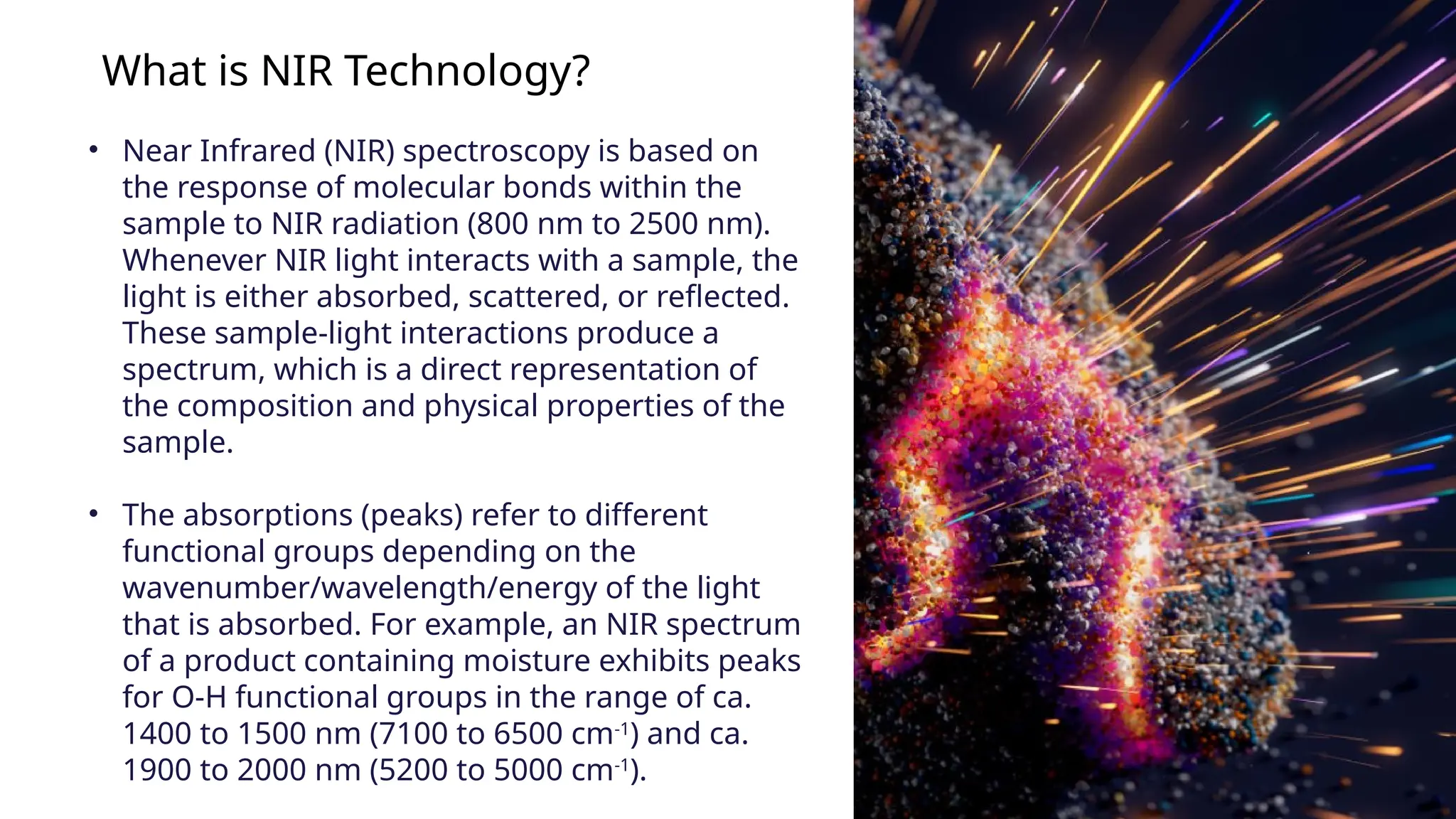 What is NIR Technology?

• Near Infrared (NIR) spectroscopy is based on the response of molecular bonds within the sample to NIR radiation (800 nm to 2500 nm). Whenever NIR light interacts with a sample, the light is either absorbed, scattered, or reflected. These sample-light interactions produce a spectrum, which is a direct representation of the composition and physical properties of the sample.

• The absorptions (peaks) refer to different functional groups depending on the wavenumber/wavelength/energy of the light that is absorbed. For example, an NIR spectrum of a product containing moisture exhibits peaks for O-H functional groups in the range of ca. 1400 to 1500 nm (7100 to 6500 $cm^{-1}$) and ca. 1900 to 2000 nm (5200 to 5000 $cm^{-1}$).